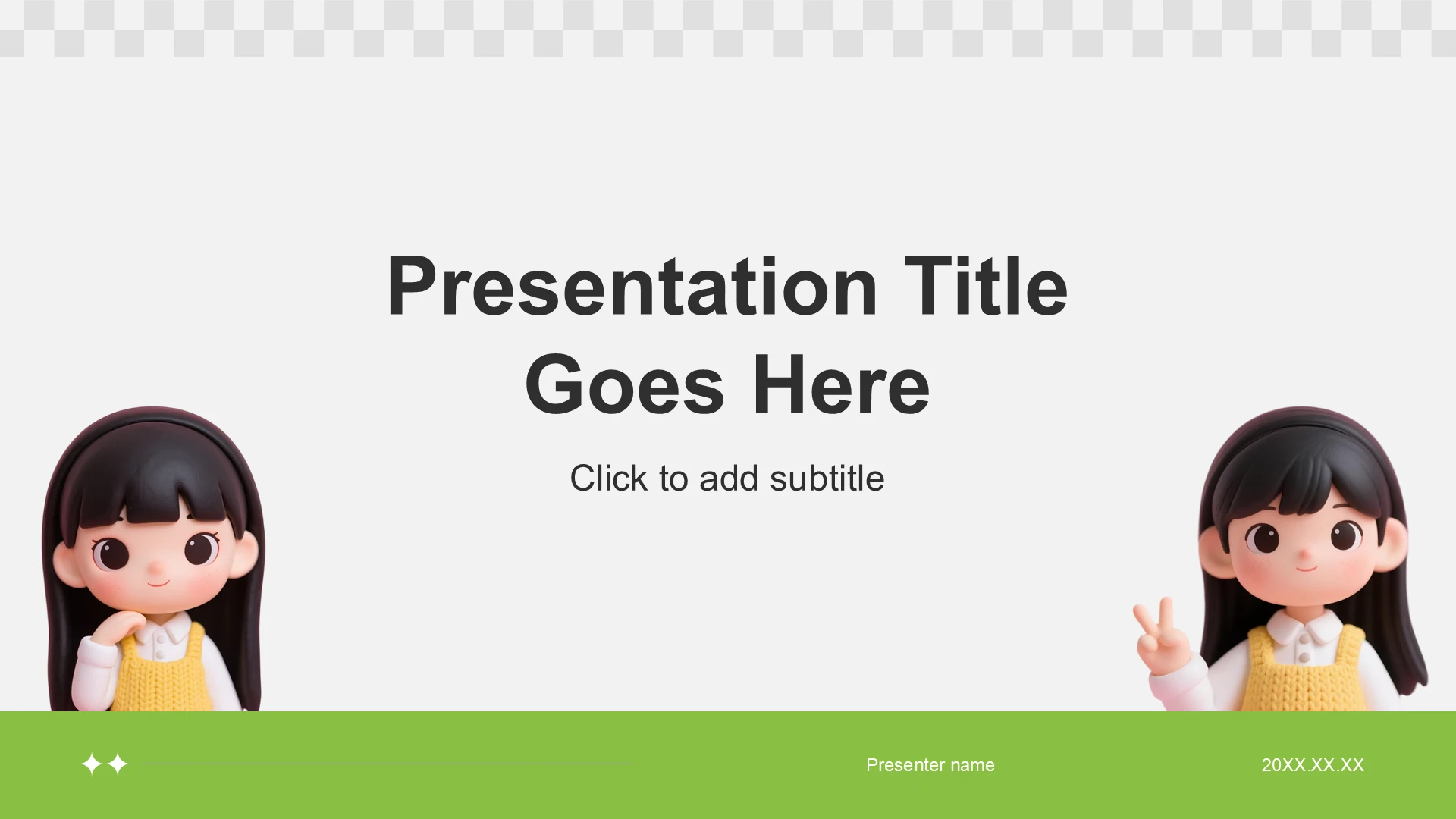 Presentation Title Goes Here

Click to add subtitle

Presenter name

20XX.XX.XX